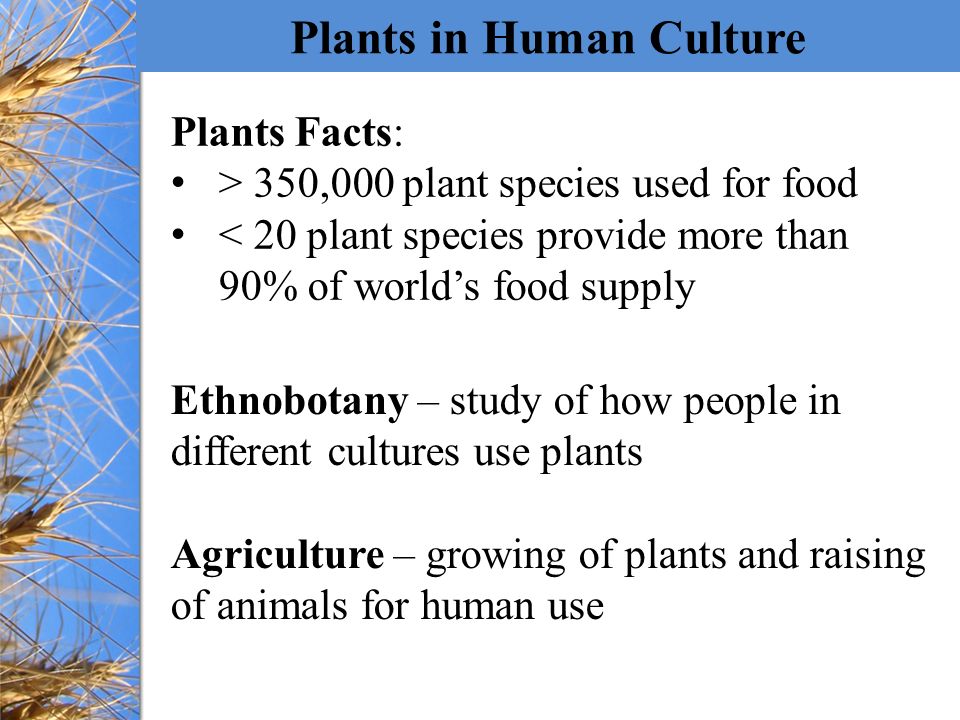 Plants in Human Culture

Plants Facts:
• > 350,000 plant species used for food
• < 20 plant species provide more than 90% of world's food supply

Ethnobotany – study of how people in different cultures use plants

Agriculture – growing of plants and raising of animals for human use